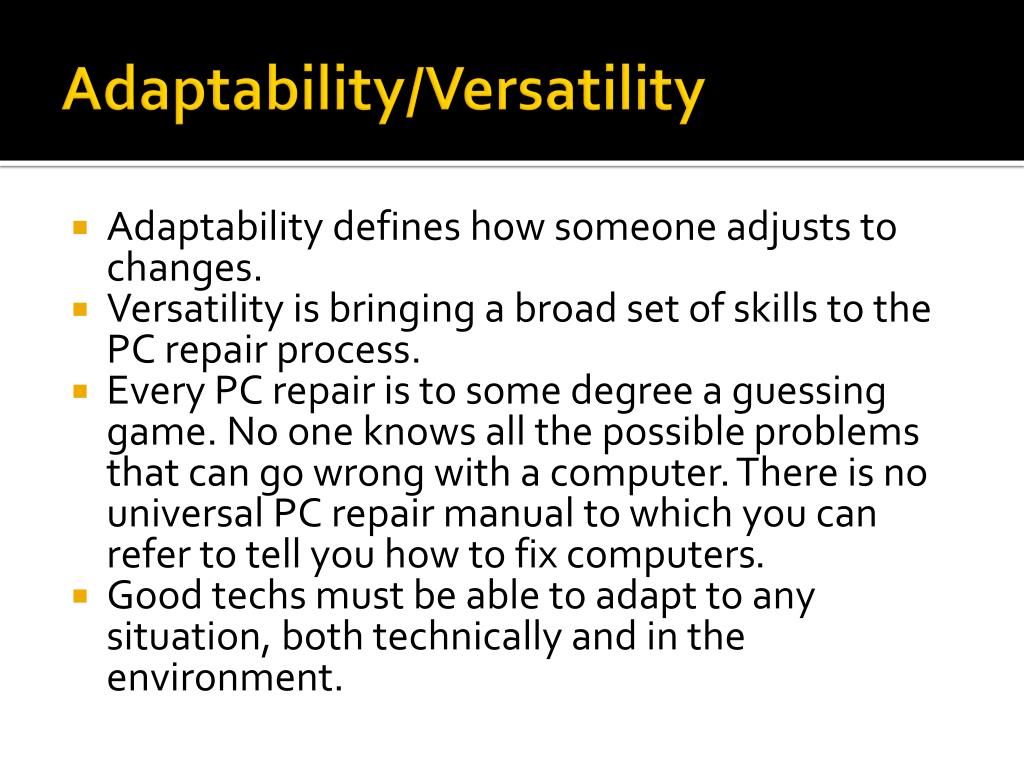 Adaptability/Versatility

- Adaptability defines how someone adjusts to changes.
- Versatility is bringing a broad set of skills to the PC repair process.
- Every PC repair is to some degree a guessing game. No one knows all the possible problems that can go wrong with a computer. There is no universal PC repair manual to which you can refer to tell you how to fix computers.
- Good techs must be able to adapt to any situation, both technically and in the environment.